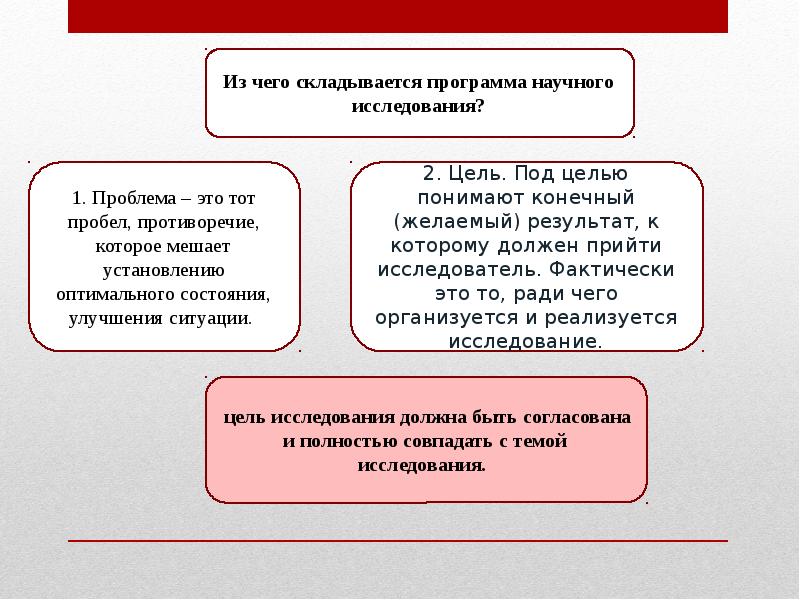 Из чего складывается программа научного исследования?

1. Проблема – это тот пробел, противоречие, которое мешает установлению оптимального состояния, улучшения ситуации.

2. Цель. Под целью понимают конечный (желаемый) результат, к которому должен прийти исследователь. Фактически это то, ради чего организуется и реализуется исследование.

цель исследования должна быть согласована и полностью совпадать с темой исследования.